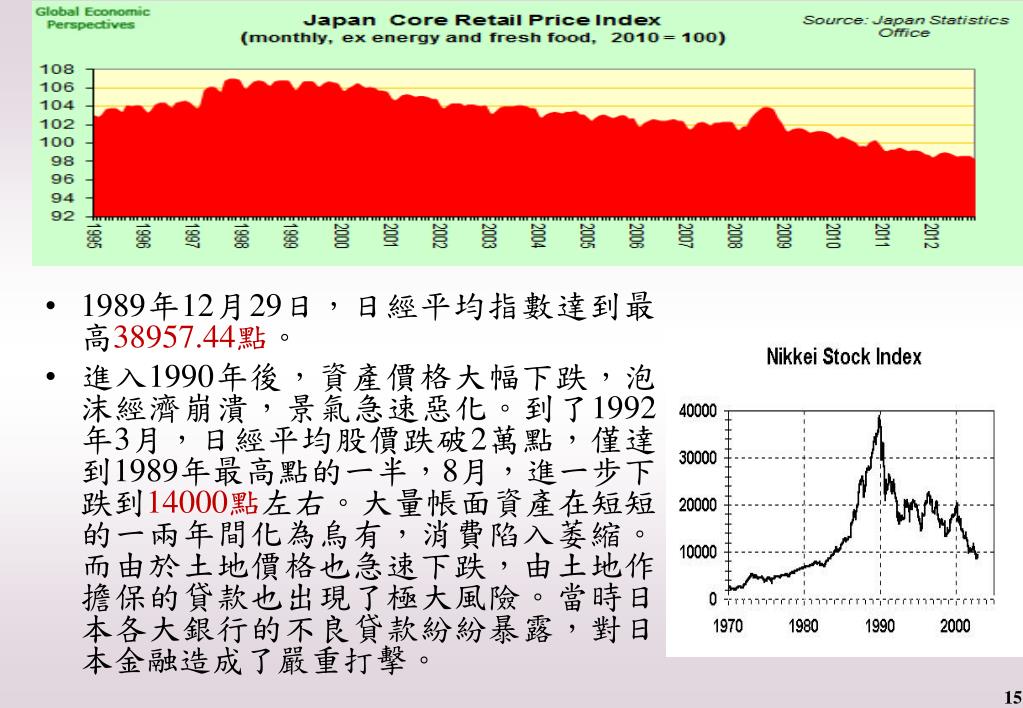 Global Economic Perspectives

Japan Core Retail Price Index
(monthly, ex energy and fresh food, 2010 = 100)

Source: Japan Statistics Office

108
106
104
102
100
98
96
94
92

1995 1996 1997 1998 1999 2000 2001 2002 2003 2004 2005 2006 2007 2008 2009 2010 2011 2012

• 1989年12月29日，日經平均指數達到最高38957.44點。

• 進入1990年後，資產價格大幅下跌，泡沫經濟崩潰，景氣急速惡化。到了1992年3月，日經平均股價跌破2萬點，僅達到1989年最高點的一半，8月，進一步下跌到14000點左右。大量帳面資產在短短的一兩年間化為烏有，消費陷入萎縮。而由於土地價格也急速下跌，由土地作擔保的貸款也出現了極大風險。當時日本各大銀行的不良貸款紛紛暴露，對日本金融造成了嚴重打擊。

Nikkei Stock Index

40000
30000
20000
10000
0

1970 1980 1990 2000

15